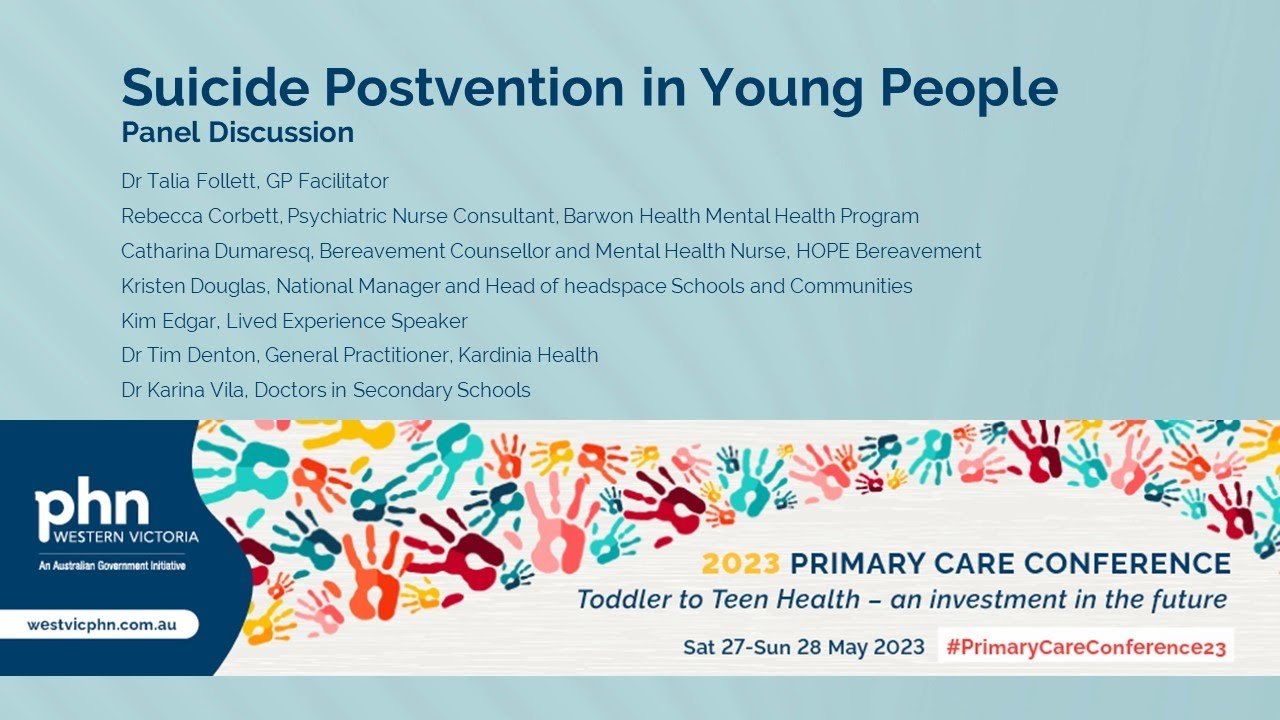 Suicide Postvention in Young People
Panel Discussion

Dr Talia Follett, GP Facilitator
Rebecca Corbett, Psychiatric Nurse Consultant, Barwon Health Mental Health Program
Catharina Dumaresq, Bereavement Counsellor and Mental Health Nurse, HOPE Bereavement
Kristen Douglas, National Manager and Head of headspace Schools and Communities
Kim Edgar, Lived Experience Speaker
Dr Tim Denton, General Practitioner, Kardinia Health
Dr Karina Vila, Doctors in Secondary Schools

phn
WESTERN VICTORIA
An Australian Government Initiative

westvicphn.com.au

2023 PRIMARY CARE CONFERENCE
Toddler to Teen Health – an investment in the future
Sat 27-Sun 28 May 2023 #PrimaryCareConference23